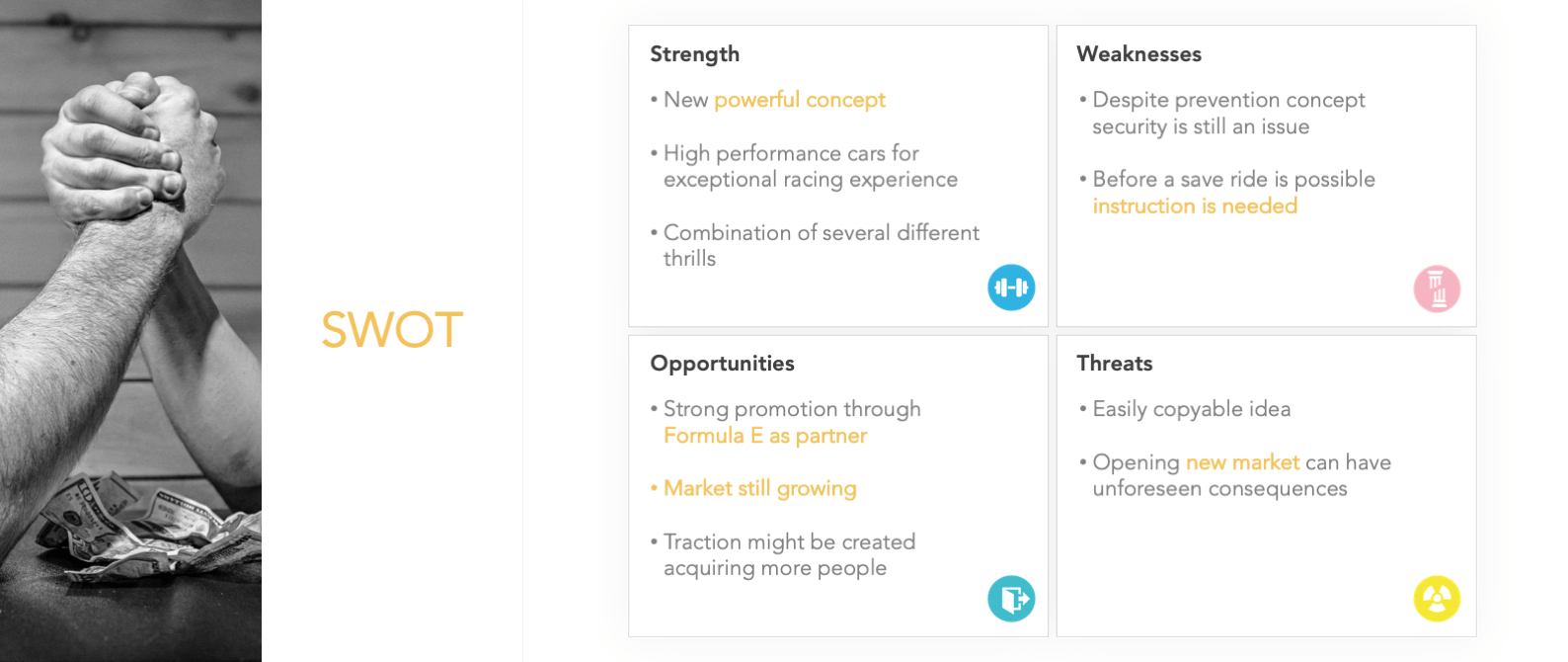 SWOT

Strength

• New powerful concept

• High performance cars for exceptional racing experience

• Combination of several different thrills

Weaknesses

• Despite prevention concept security is still an issue

• Before a save ride is possible instruction is needed

Opportunities

• Strong promotion through Formula E as partner

• Market still growing

• Traction might be created acquiring more people

Threats

• Easily copyable idea

• Opening new market can have unforeseen consequences